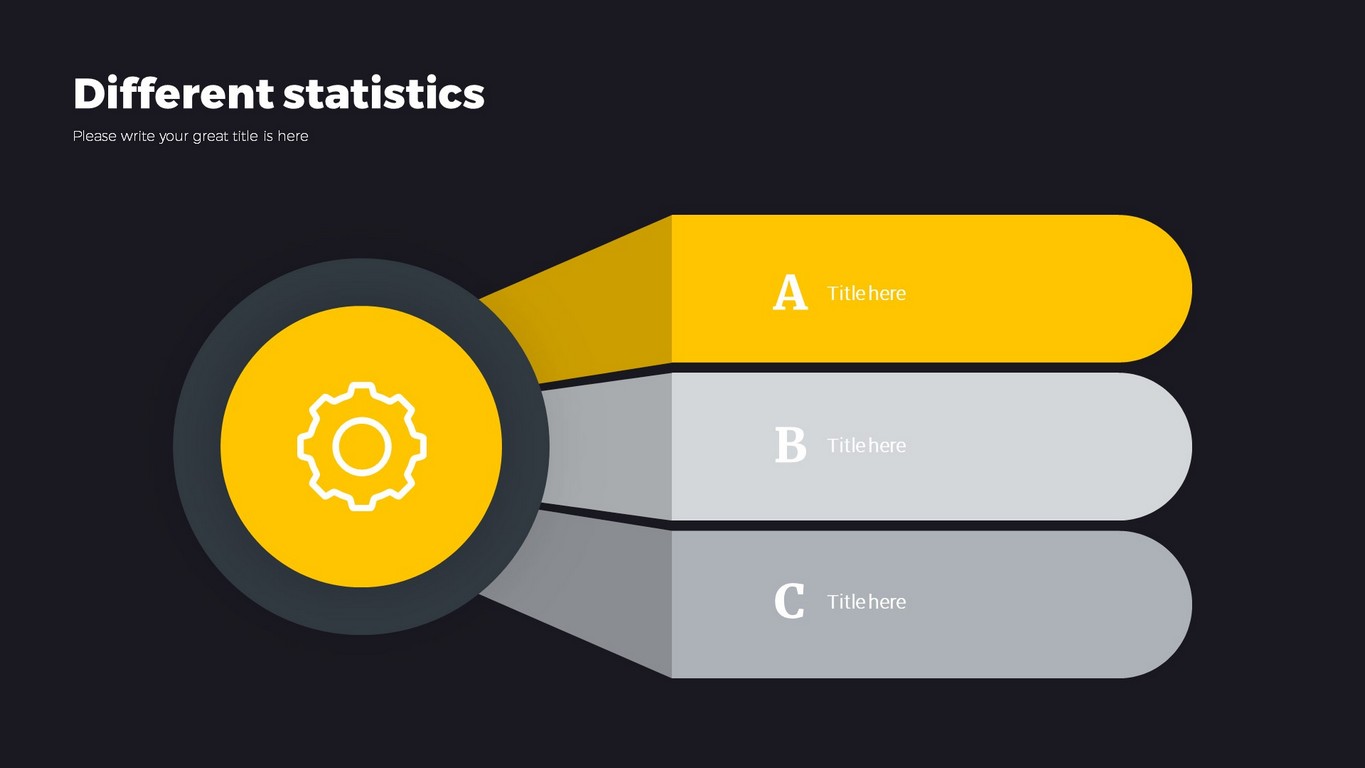 Different statistics

Please write your great title is here

A Title here

B Title here

C Title here